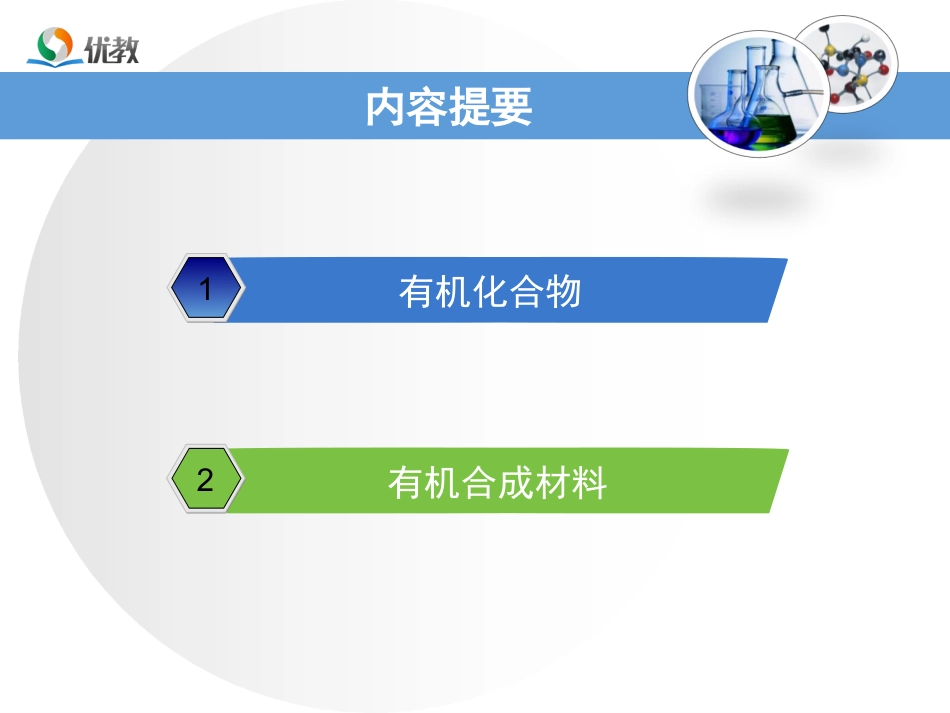 优教

内容提要

1 有机化合物

2 有机合成材料